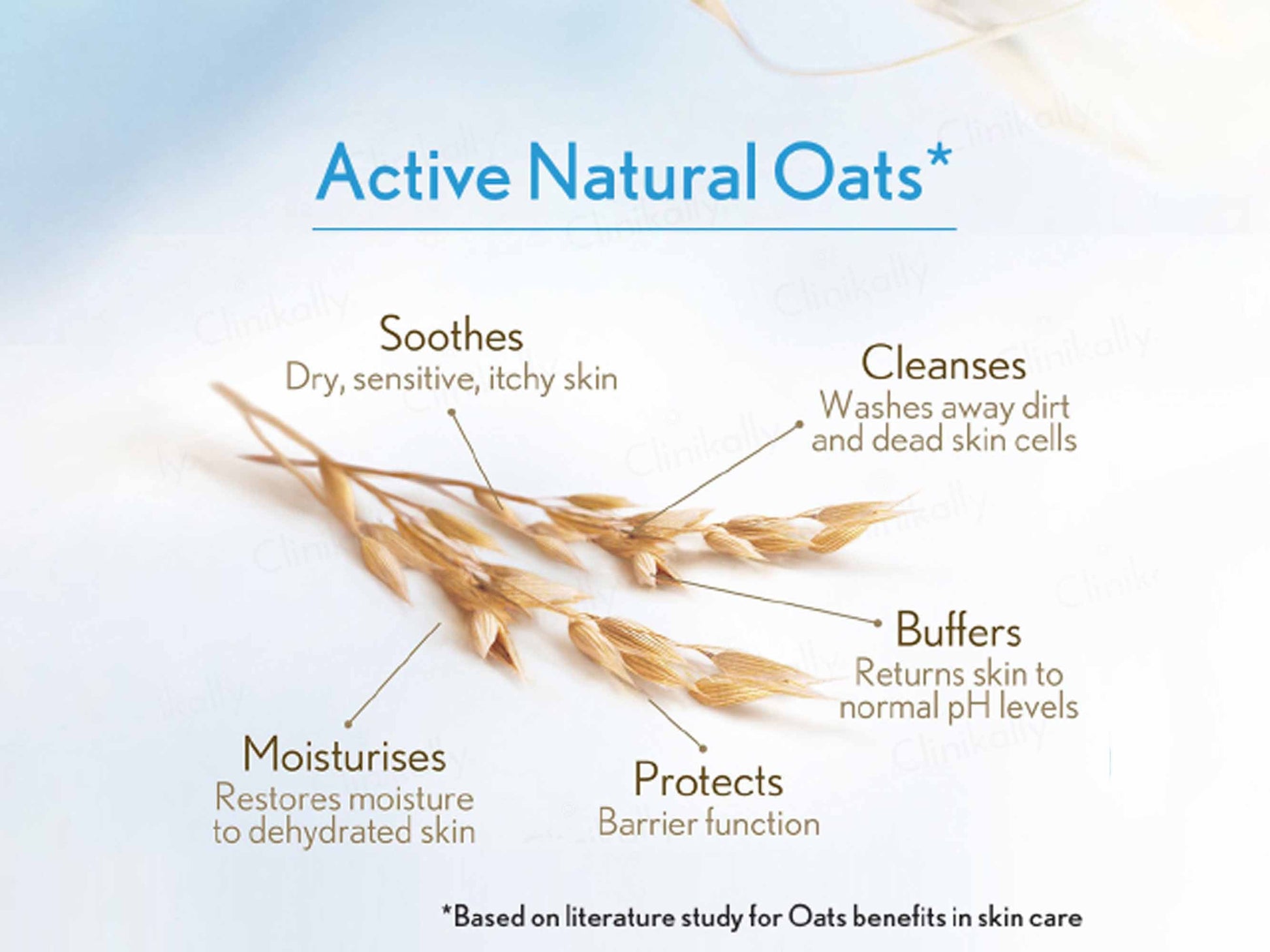 Active Natural Oats*

Soothes
Dry, sensitive, itchy skin

Cleanses
Washes away dirt and dead skin cells

Buffers
Returns skin to normal pH levels

Moisturises
Restores moisture to dehydrated skin

Protects
Barrier function

*Based on literature study for Oats benefits in skin care

Clinikally